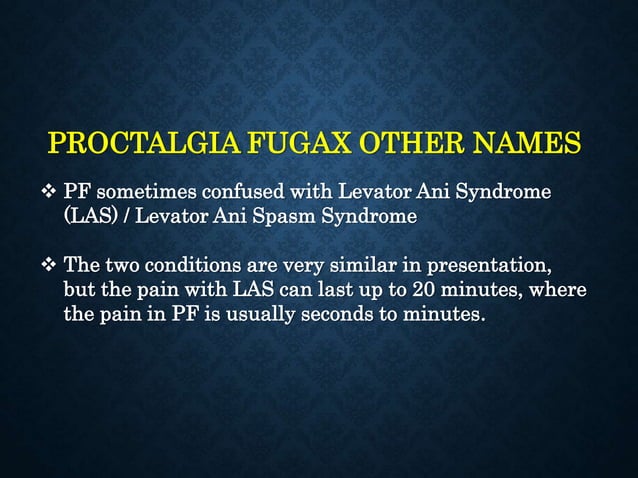 PROCTALGIA FUGAX OTHER NAMES

❖ PF sometimes confused with Levator Ani Syndrome (LAS) / Levator Ani Spasm Syndrome

❖ The two conditions are very similar in presentation, but the pain with LAS can last up to 20 minutes, where the pain in PF is usually seconds to minutes.